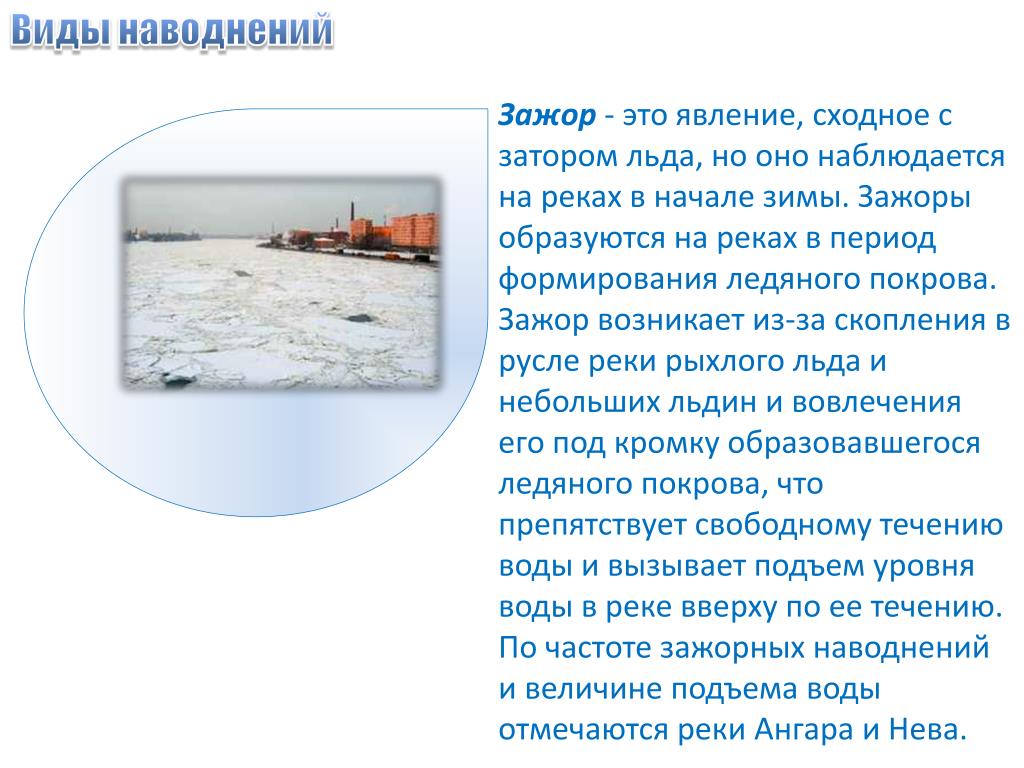 Виды наводнений

Зажор - это явление, сходное с затором льда, но оно наблюдается на реках в начале зимы. Зажоры образуются на реках в период формирования ледяного покрова. Зажор возникает из-за скопления в русле реки рыхлого льда и небольших льдин и вовлечения его под кромку образовавшегося ледяного покрова, что препятствует свободному течению воды и вызывает подъем уровня воды в реке вверху по ее течению. По частоте зажорных наводнений и величине подъема воды отмечаются реки Ангара и Нева.